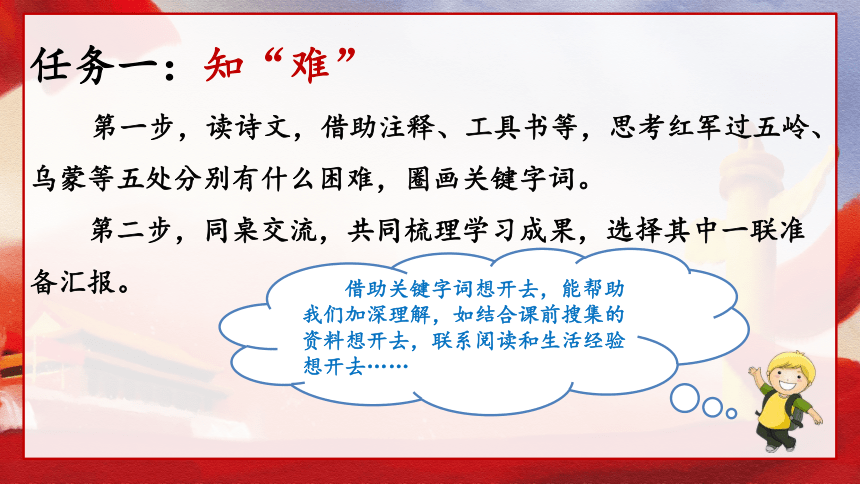 任务一：知“难”

第一步，读诗文，借助注释、工具书等，思考红军过五岭、乌蒙等五处分别有什么困难，圈画关键字词。

第二步，同桌交流，共同梳理学习成果，选择其中一联准备汇报。

借助关键字词想开去，能帮助我们加深理解，如结合课前搜集的资料想开去，联系阅读和生活经验想开去……